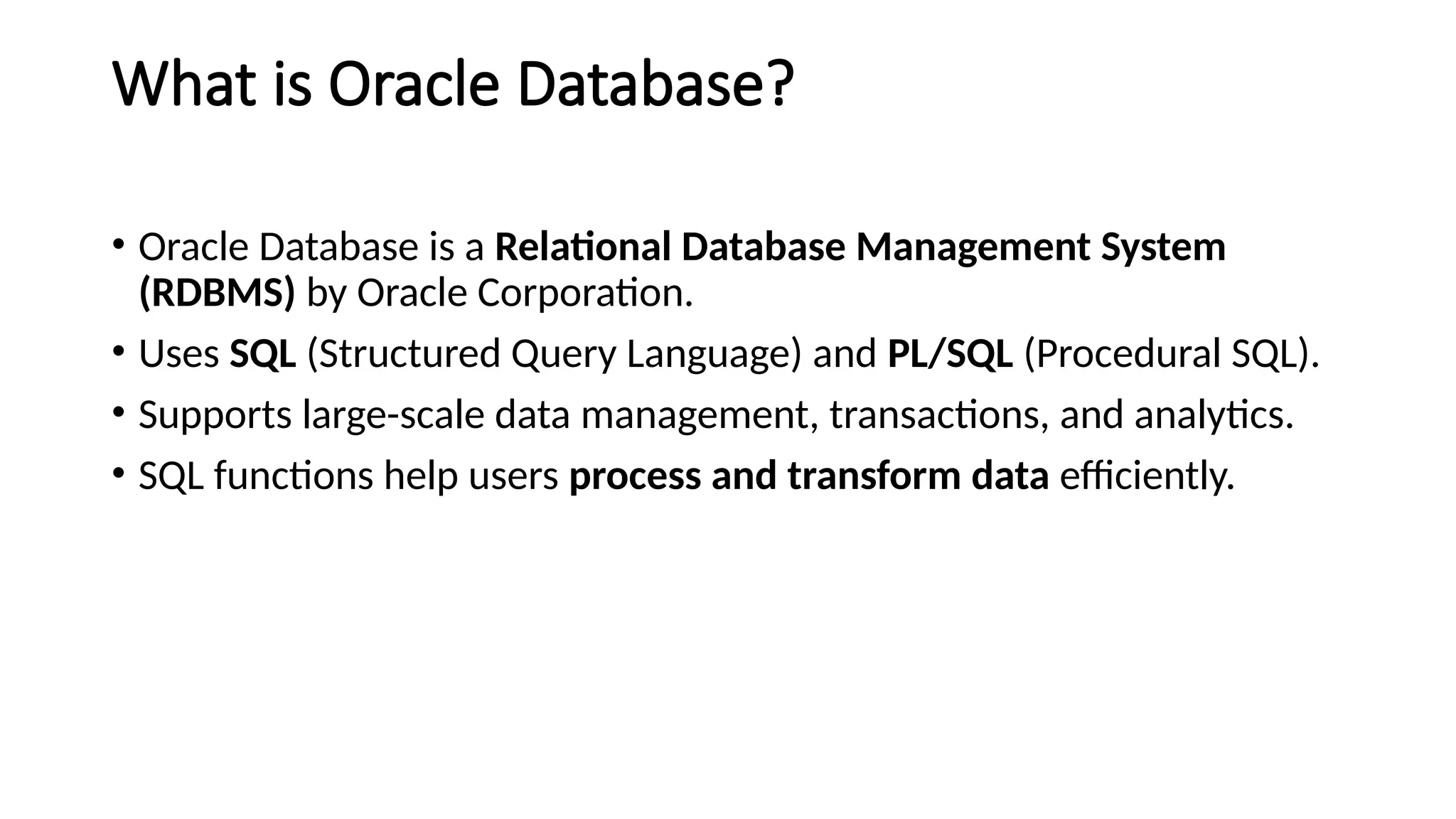 What is Oracle Database?

• Oracle Database is a Relational Database Management System (RDBMS) by Oracle Corporation.

• Uses SQL (Structured Query Language) and PL/SQL (Procedural SQL).

• Supports large-scale data management, transactions, and analytics.

• SQL functions help users process and transform data efficiently.